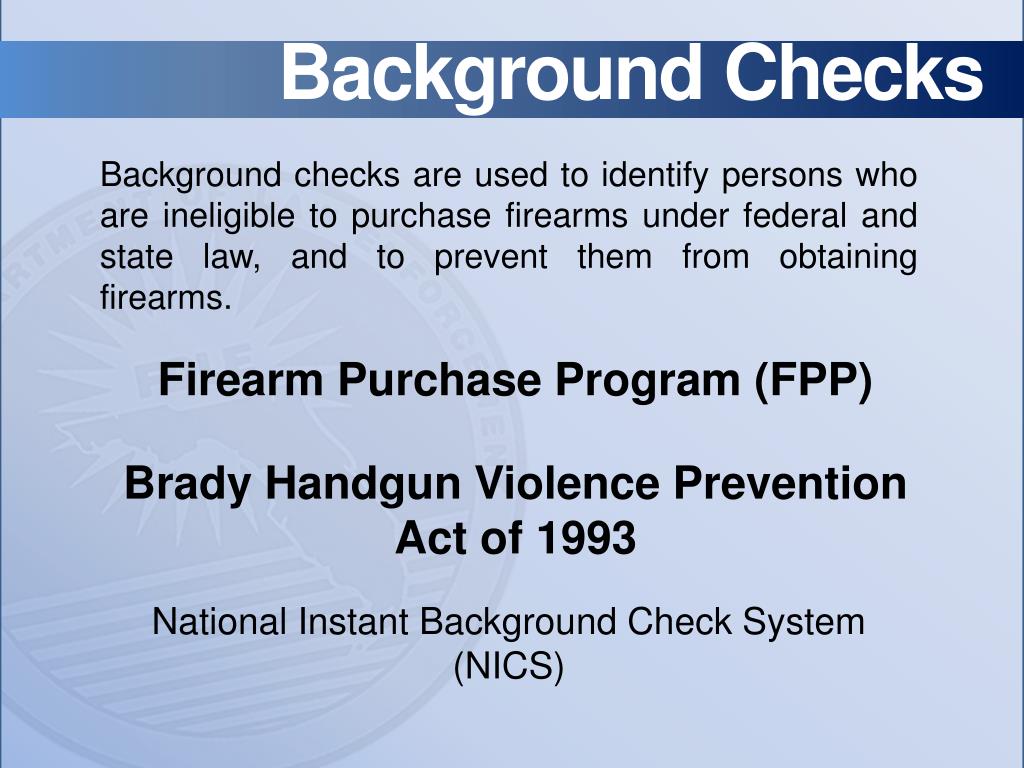 Background Checks

Background checks are used to identify persons who are ineligible to purchase firearms under federal and state law, and to prevent them from obtaining firearms.

Firearm Purchase Program (FPP)

Brady Handgun Violence Prevention Act of 1993

National Instant Background Check System (NICS)